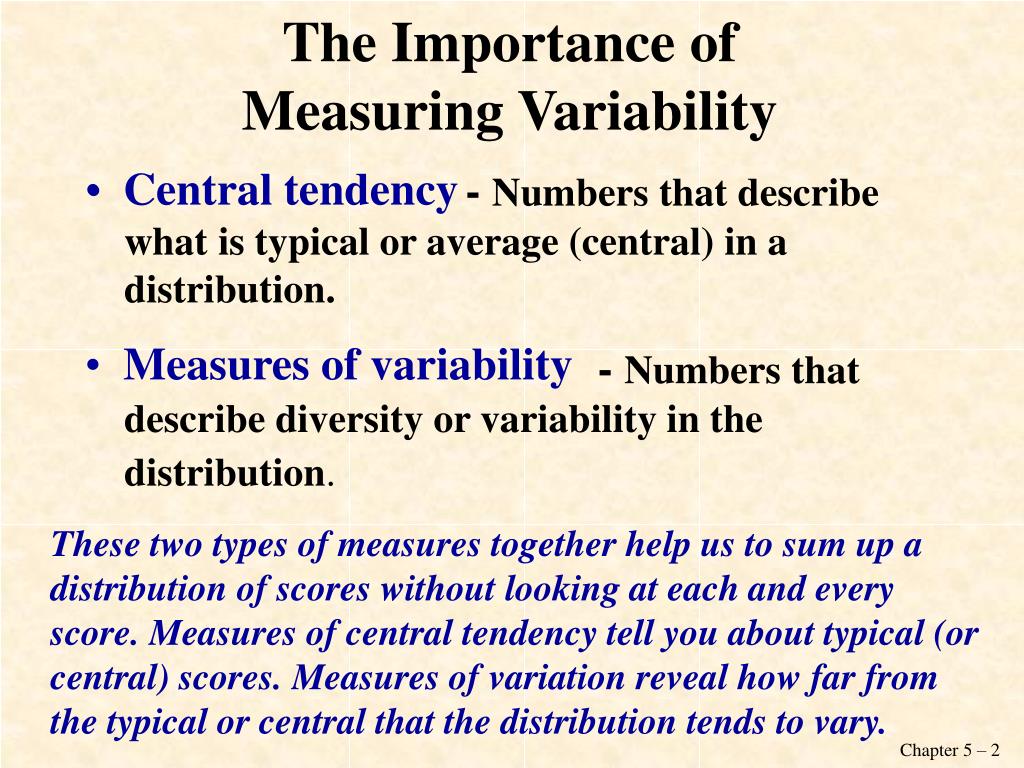 The Importance of Measuring Variability

• Central tendency - Numbers that describe what is typical or average (central) in a distribution.

• Measures of variability - Numbers that describe diversity or variability in the distribution.

These two types of measures together help us to sum up a distribution of scores without looking at each and every score. Measures of central tendency tell you about typical (or central) scores. Measures of variation reveal how far from the typical or central that the distribution tends to vary.

Chapter 5 – 2